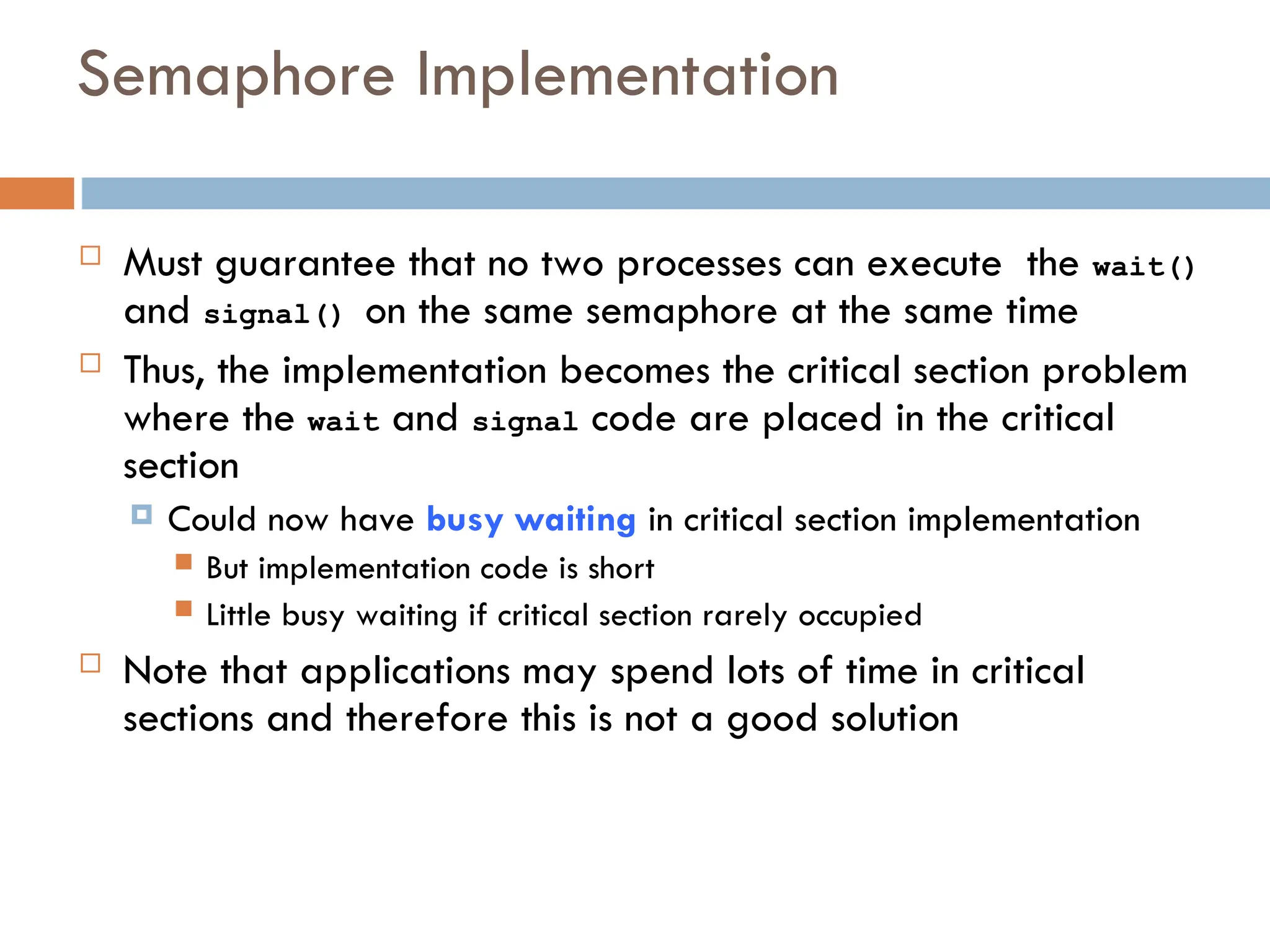 Semaphore Implementation

Must guarantee that no two processes can execute the wait() and signal() on the same semaphore at the same time

Thus, the implementation becomes the critical section problem where the wait and signal code are placed in the critical section

Could now have busy waiting in critical section implementation

But implementation code is short

Little busy waiting if critical section rarely occupied

Note that applications may spend lots of time in critical sections and therefore this is not a good solution